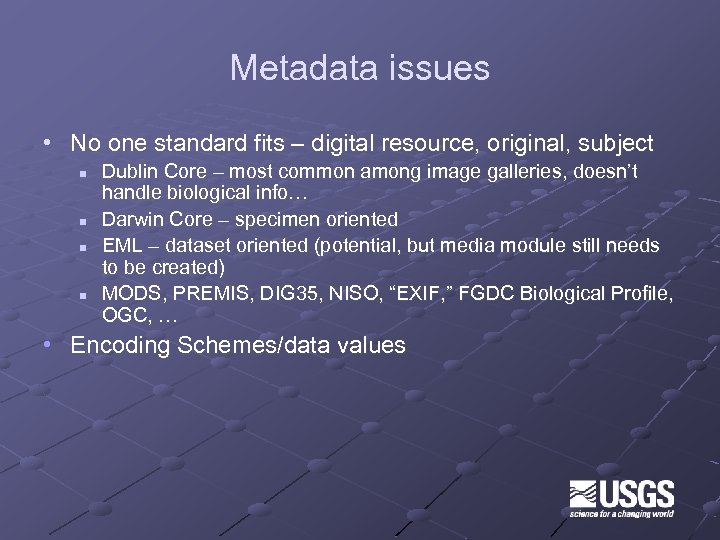 Metadata issues

• No one standard fits – digital resource, original, subject

▪ Dublin Core – most common among image galleries, doesn't handle biological info…

▪ Darwin Core – specimen oriented

▪ EML – dataset oriented (potential, but media module still needs to be created)

▪ MODS, PREMIS, DIG35, NISO, "EXIF," FGDC Biological Profile, OGC, …

• Encoding Schemes/data values

USGS
science for a changing world